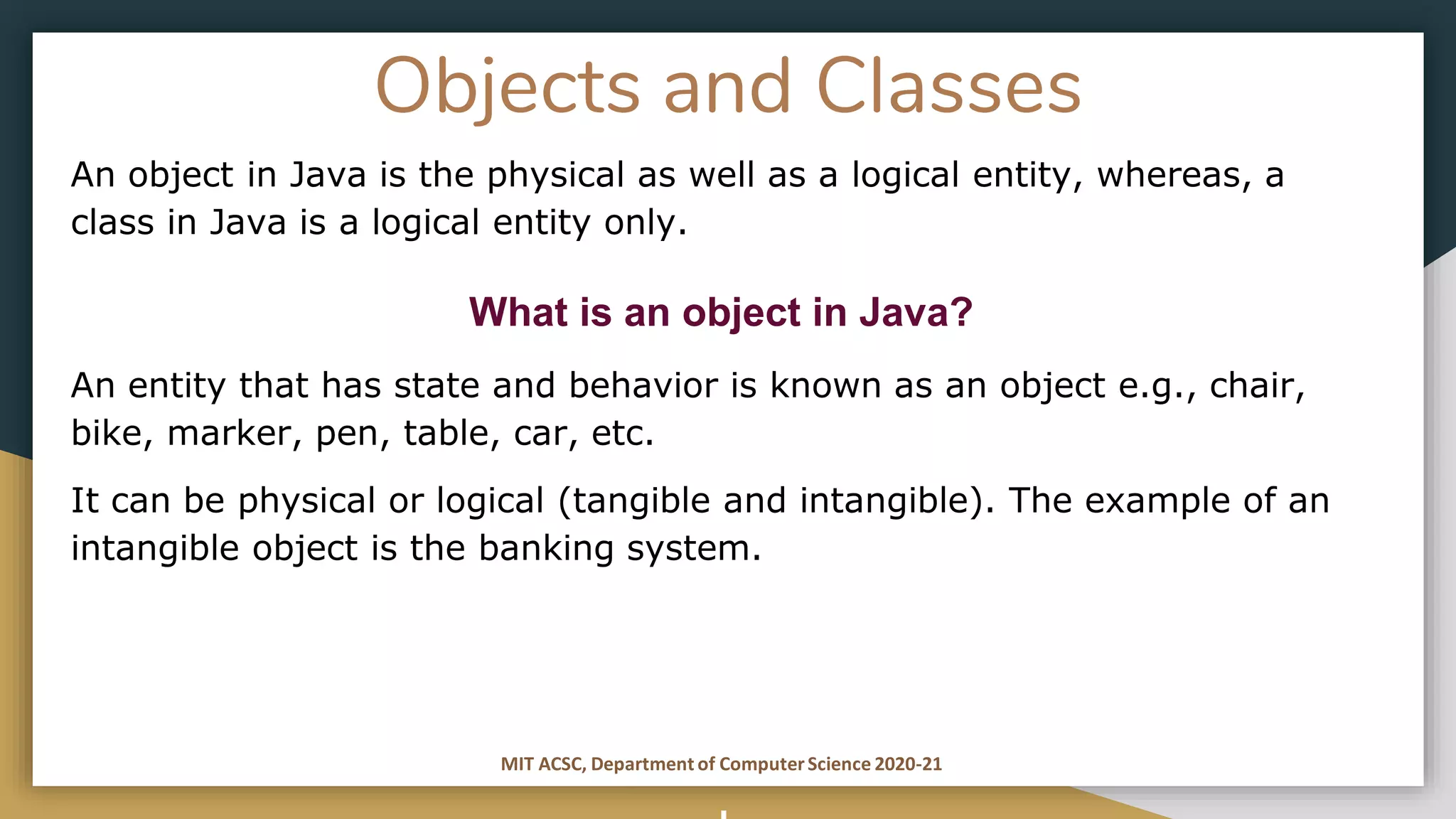 Objects and Classes

An object in Java is the physical as well as a logical entity, whereas, a class in Java is a logical entity only.

What is an object in Java?

An entity that has state and behavior is known as an object e.g., chair, bike, marker, pen, table, car, etc.

It can be physical or logical (tangible and intangible). The example of an intangible object is the banking system.

MIT ACSC, Department of Computer Science 2020-21